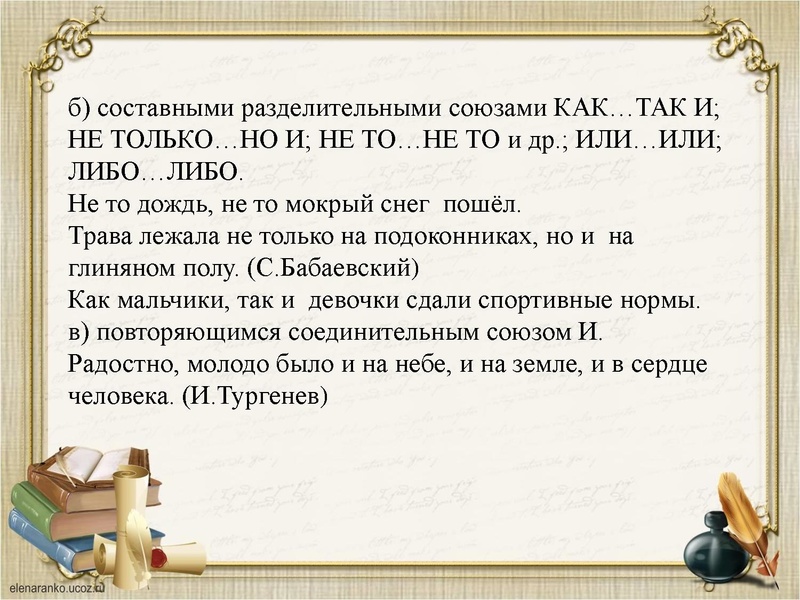 б) составными разделительными союзами КАК…ТАК И; НЕ ТОЛЬКО…НО И; НЕ ТО…НЕ ТО и др.; ИЛИ…ИЛИ; ЛИБО…ЛИБО.
Не то дождь, не то мокрый снег пошёл.
Трава лежала не только на подоконниках, но и на глиняном полу. (С.Бабаевский)
Как мальчики, так и девочки сдали спортивные нормы.
в) повторяющимся соединительным союзом И.
Радостно, молодо было и на небе, и на земле, и в сердце человека. (И.Тургенев)

elenaranko.ucoz.ru